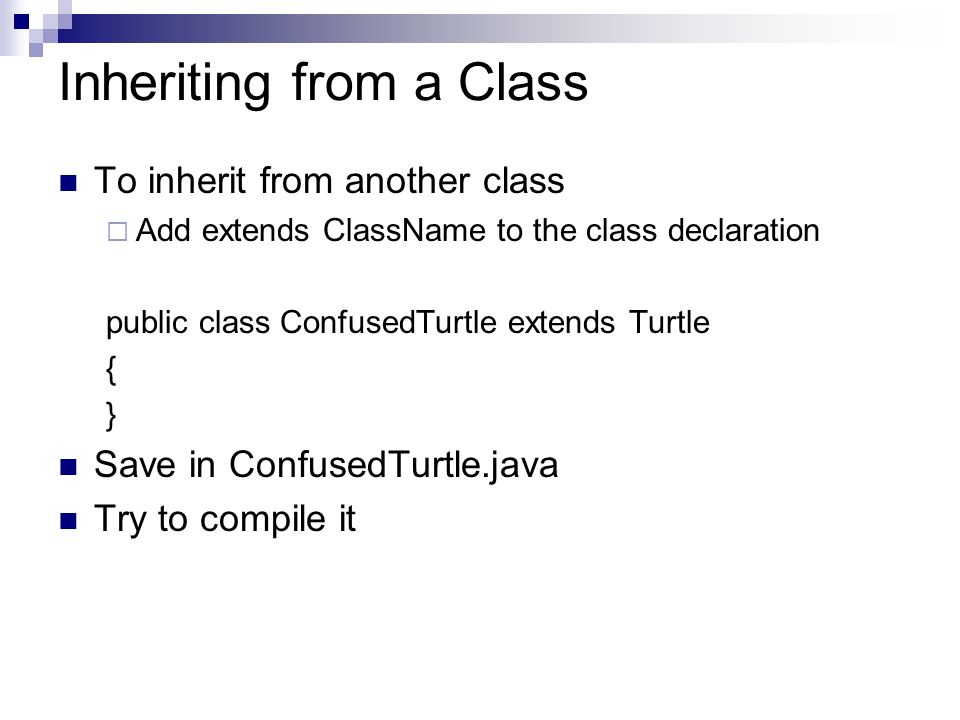 Inheriting from a Class

To inherit from another class

Add extends ClassName to the class declaration

public class ConfusedTurtle extends Turtle
{
}

Save in ConfusedTurtle.java

Try to compile it